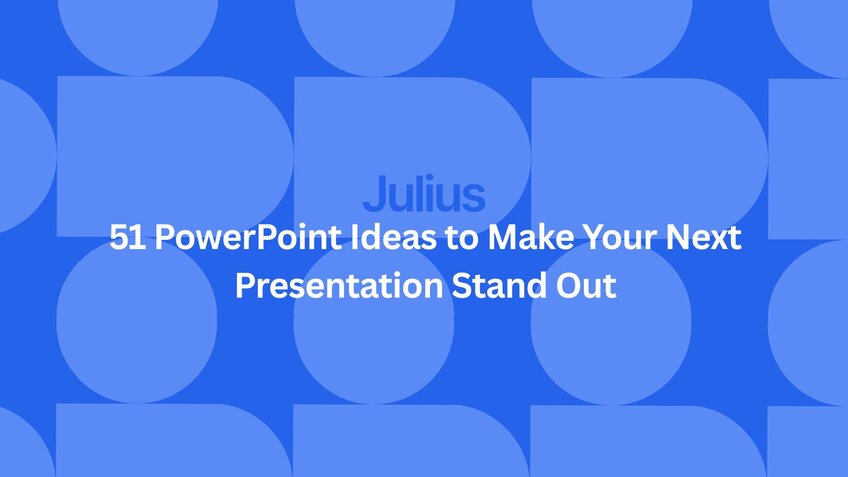 Julius

51 PowerPoint Ideas to Make Your Next Presentation Stand Out